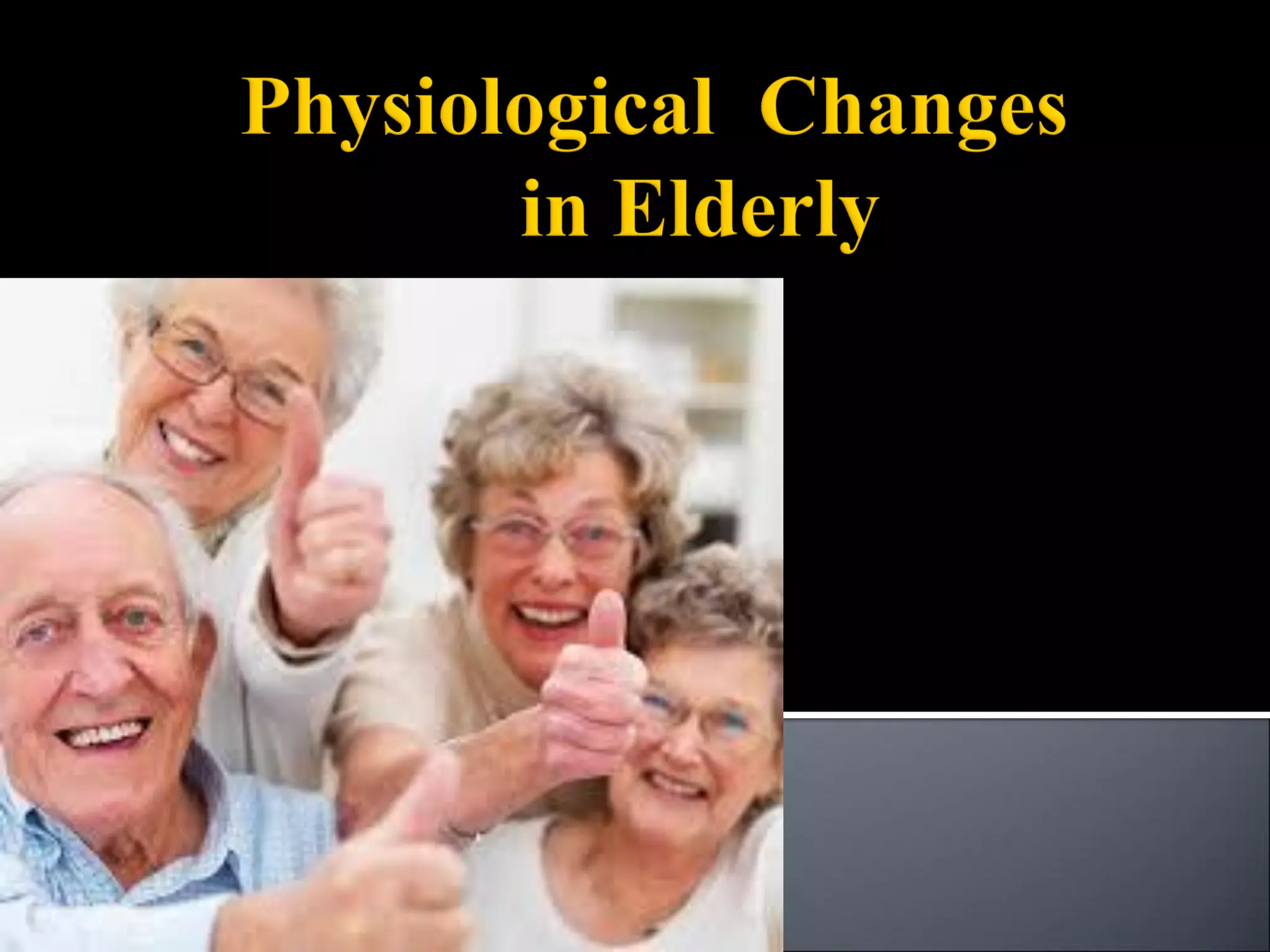 Physiological Changes in Elderly